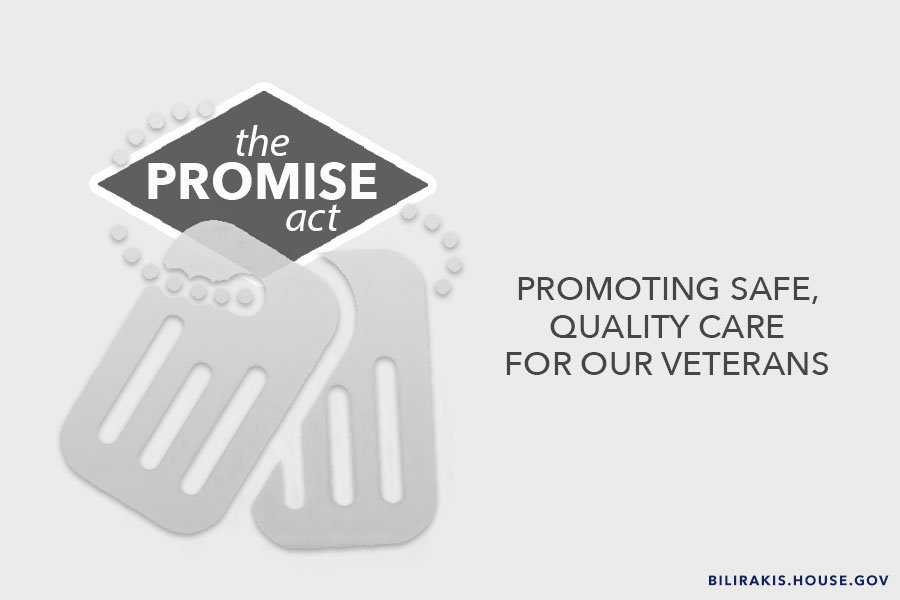 the
PROMISE
act

PROMOTING SAFE,
QUALITY CARE
FOR OUR VETERANS

BILIRAKIS.HOUSE.GOV